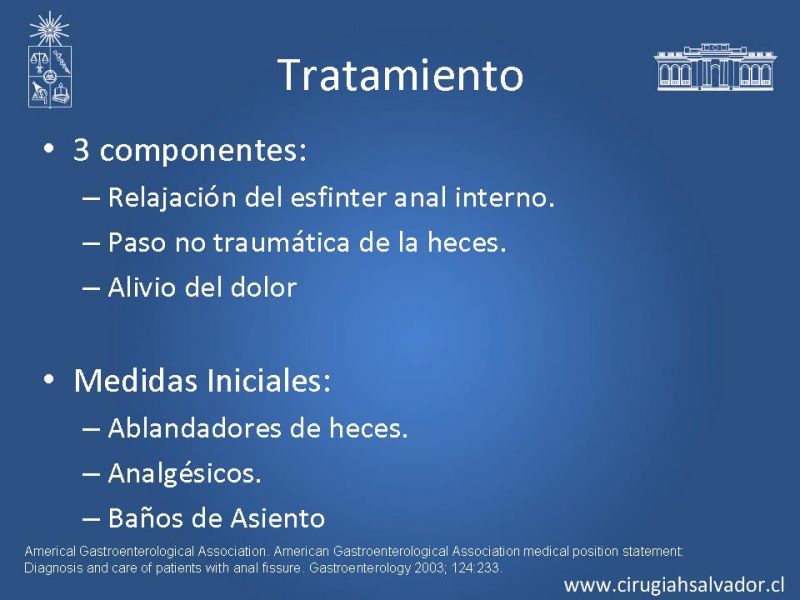 Tratamiento

• 3 componentes:
– Relajación del esfinter anal interno.
– Paso no traumática de la heces.
– Alivio del dolor

• Medidas Iniciales:
– Ablandadores de heces.
– Analgésicos.
– Baños de Asiento

Americal Gastroenterological Association. American Gastroenterological Association medical position statement: Diagnosis and care of patients with anal fissure. Gastroenterology 2003; 124:233.

www.cirugiahsalvador.cl